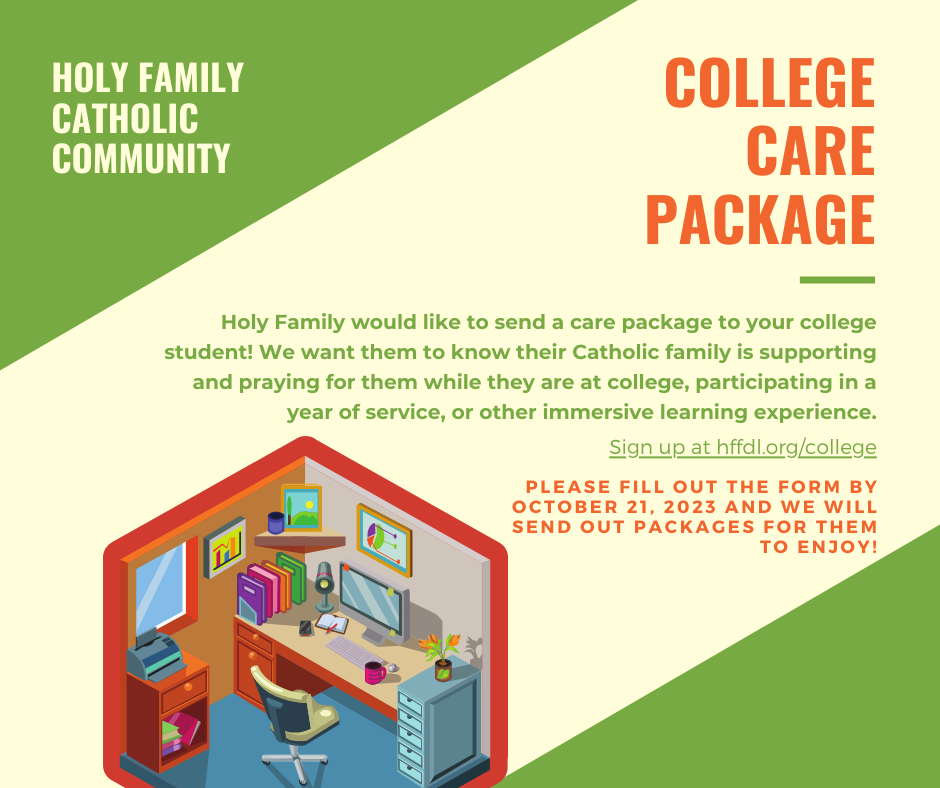 HOLY FAMILY CATHOLIC COMMUNITY

COLLEGE CARE PACKAGE

Holy Family would like to send a care package to your college student! We want them to know their Catholic family is supporting and praying for them while they are at college, participating in a year of service, or other immersive learning experience.

Sign up at hffdl.org/college

PLEASE FILL OUT THE FORM BY OCTOBER 21, 2023 AND WE WILL SEND OUT PACKAGES FOR THEM TO ENJOY!